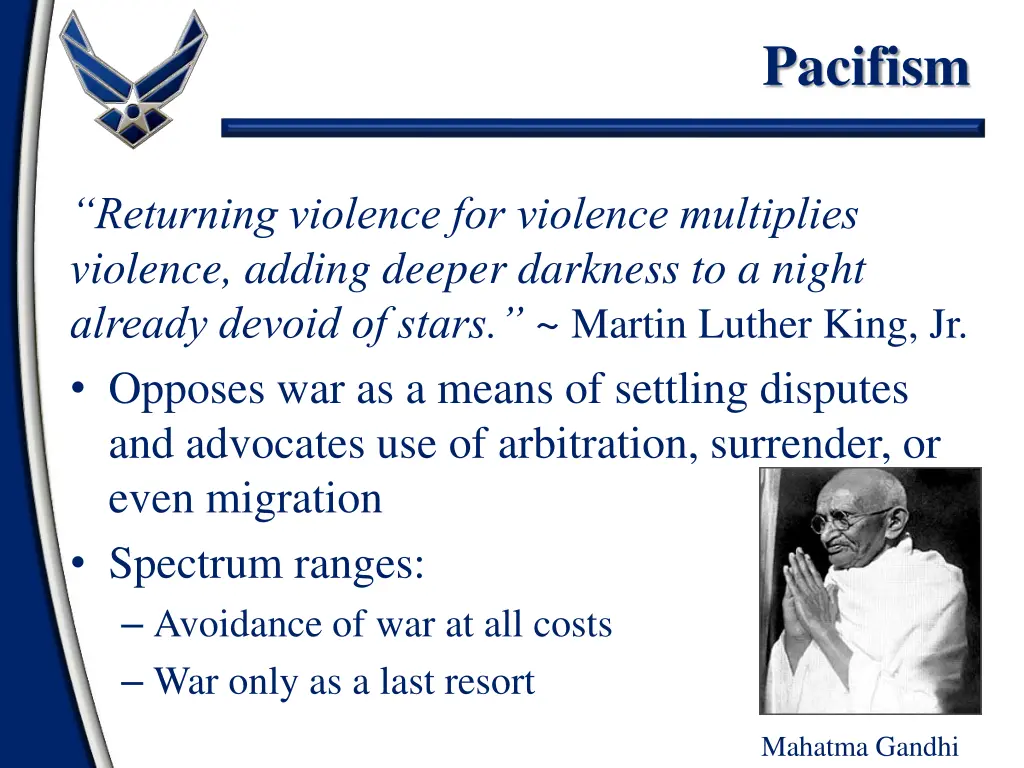 Pacifism

“Returning violence for violence multiplies violence, adding deeper darkness to a night already devoid of stars.” ~ Martin Luther King, Jr.

• Opposes war as a means of settling disputes and advocates use of arbitration, surrender, or even migration
• Spectrum ranges:
– Avoidance of war at all costs
– War only as a last resort

Mahatma Gandhi